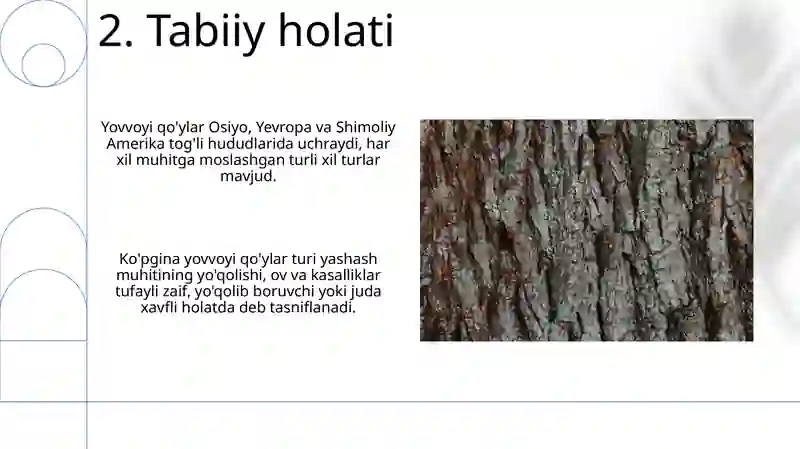 2. Tabiiy holati

Yovvoyi qo'ylar Osiyo, Yevropa va Shimoliy Amerika tog'li hududlarida uchraydi, har xil muhitga moslashgan turli xil turlar mavjud.

Ko'pgina yovvoyi qo'ylar turi yashash muhitining yo'qolishi, ov va kasalliklar tufayli zaif, yo'qolib boruvchi yoki juda xavfli holatda deb tasniflanadi.